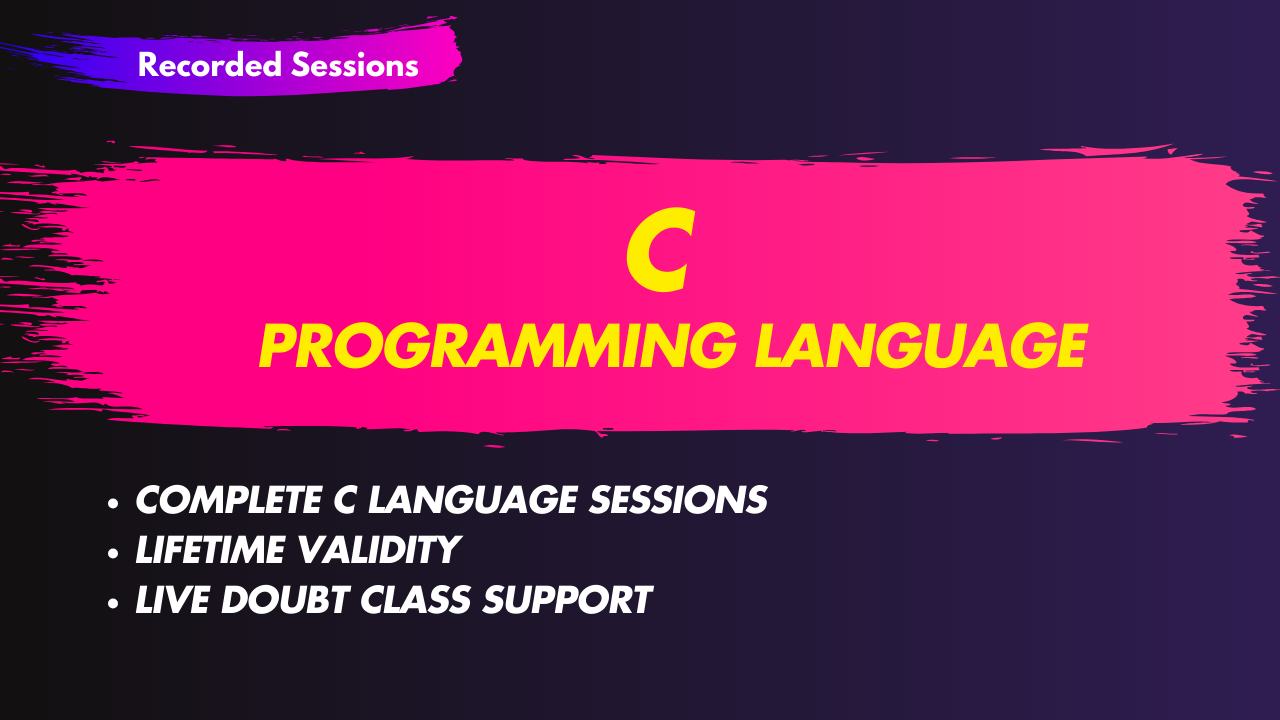 Recorded Sessions

C
PROGRAMMING LANGUAGE

• COMPLETE C LANGUAGE SESSIONS
• LIFETIME VALIDITY
• LIVE DOUBT CLASS SUPPORT